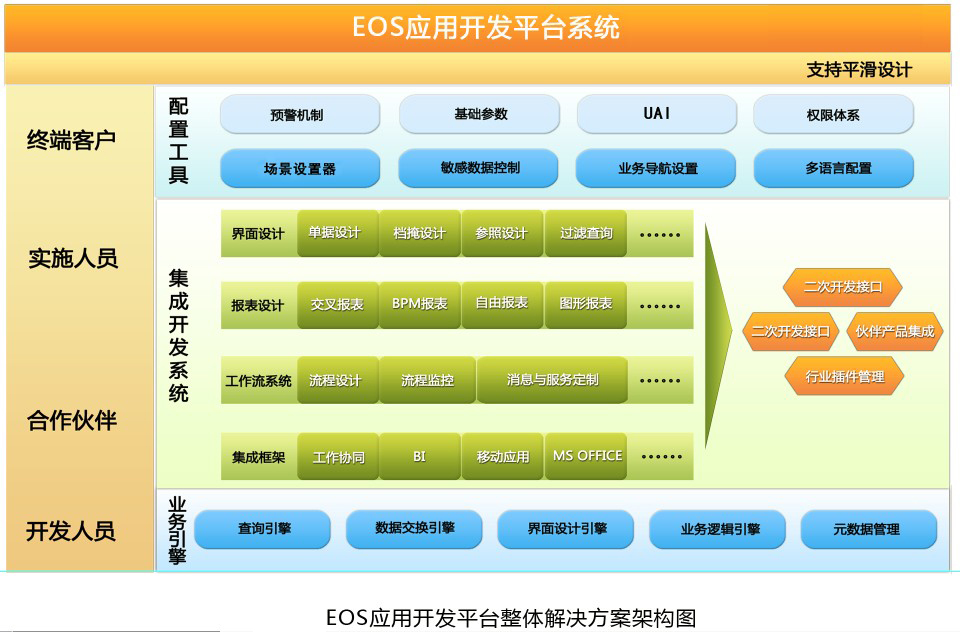 EOS应用开发平台系统

支持平滑设计

终端客户

实施人员

合作伙伴

开发人员

配置工具

预警机制
基础参数
UAI
权限体系
场景设置器
敏感数据控制
业务导航设置
多语言配置

集成开发系统

界面设计
单据设计
档掩设计
参照设计
过滤查询
••••••

报表设计
交叉报表
BPM报表
自由报表
图形报表
••••••

工作流系统
流程设计
流程监控
消息与服务定制
••••••

集成框架
工作协同
BI
移动应用
MS OFFICE
••••••

二次开发接口
二次开发接口
伙伴产品集成
行业插件管理

业务引擎

查询引擎
数据交换引擎
界面设计引擎
业务逻辑引擎
元数据管理

EOS应用开发平台整体解决方案架构图